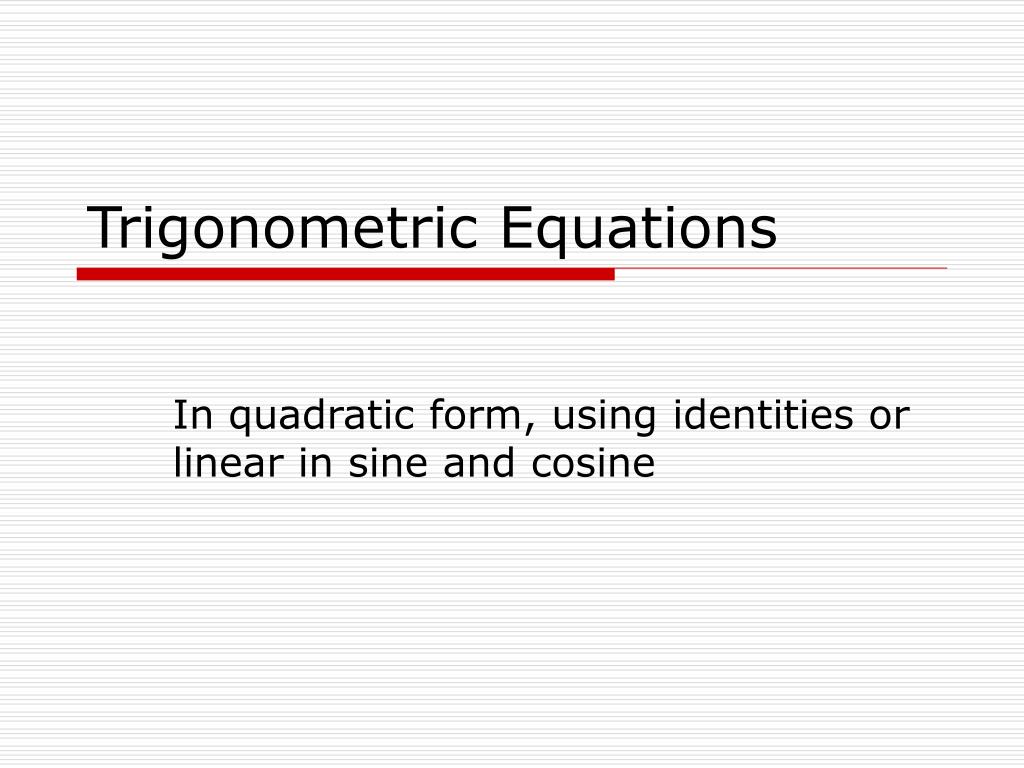 Trigonometric Equations

In quadratic form, using identities or linear in sine and cosine